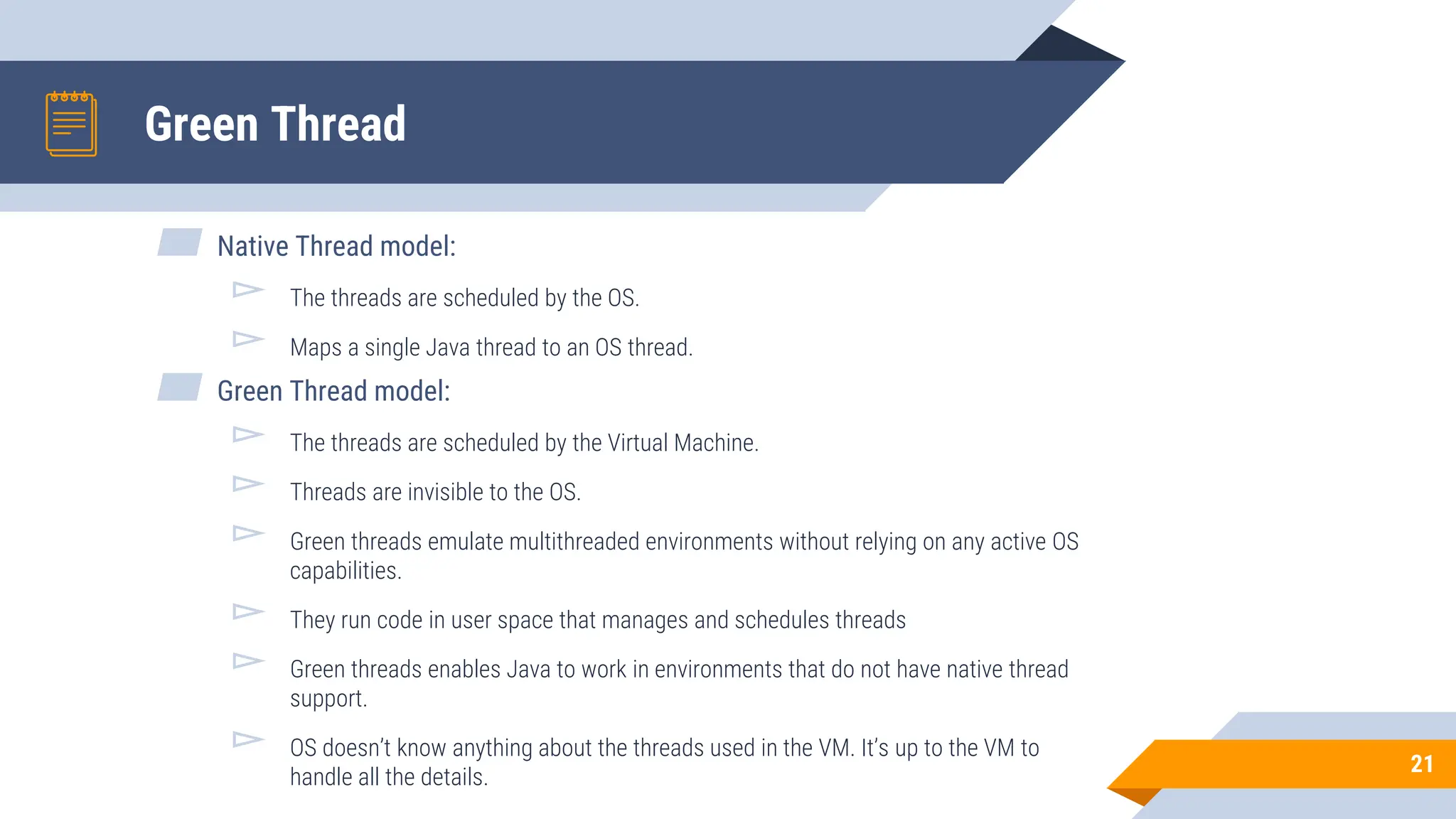 Green Thread

Native Thread model:

The threads are scheduled by the OS.

Maps a single Java thread to an OS thread.

Green Thread model:

The threads are scheduled by the Virtual Machine.

Threads are invisible to the OS.

Green threads emulate multithreaded environments without relying on any active OS capabilities.

They run code in user space that manages and schedules threads

Green threads enables Java to work in environments that do not have native thread support.

OS doesn't know anything about the threads used in the VM. It's up to the VM to handle all the details.

21